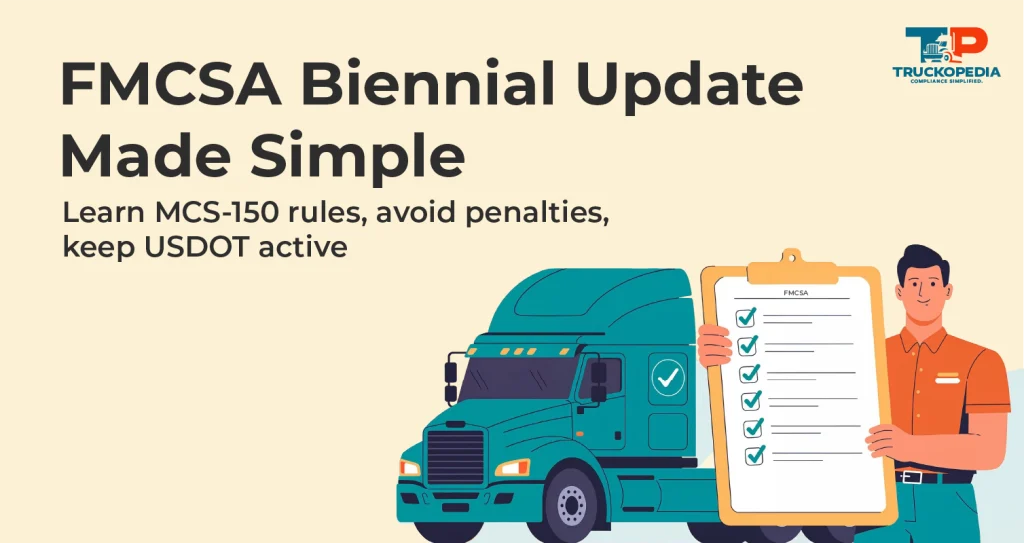 TP
TRUCKOPEDIA
COMPLIANCE SIMPLIFIED.

FMCSA Biennial Update Made Simple

Learn MCS-150 rules, avoid penalties, keep USDOT active

FMCSA